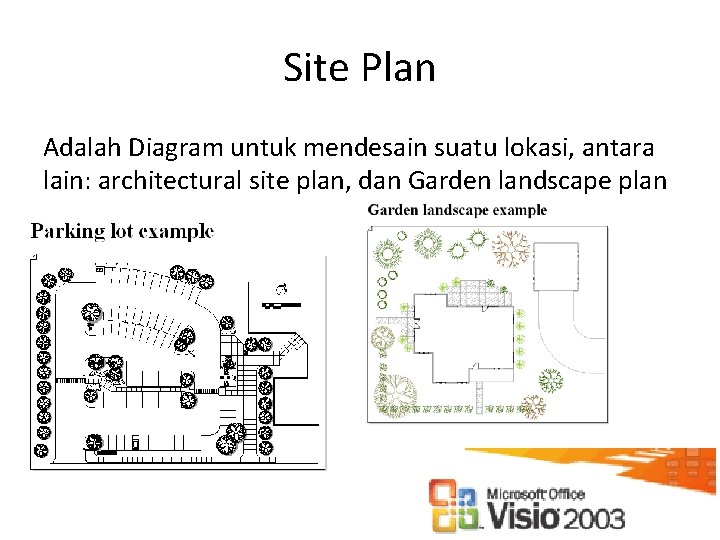 Site Plan

Adalah Diagram untuk mendesain suatu lokasi, antara lain: architectural site plan, dan Garden landscape plan

Parking lot example

Garden landscape example

Microsoft Office
Visio 2003